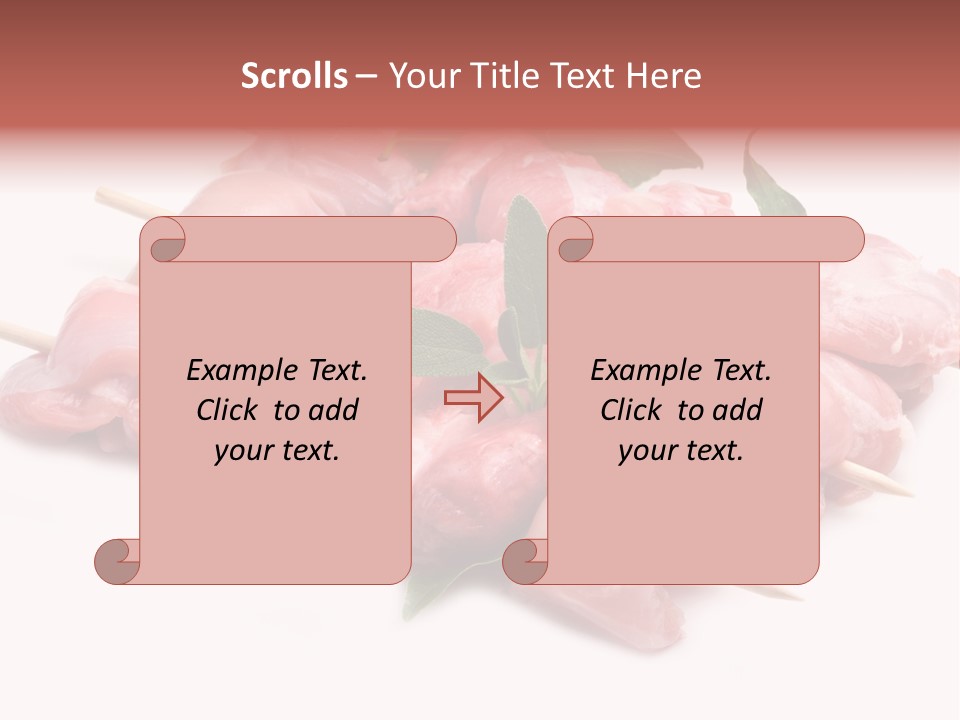 Scrolls – Your Title Text Here

Example Text. Click to add your text.

Example Text. Click to add your text.